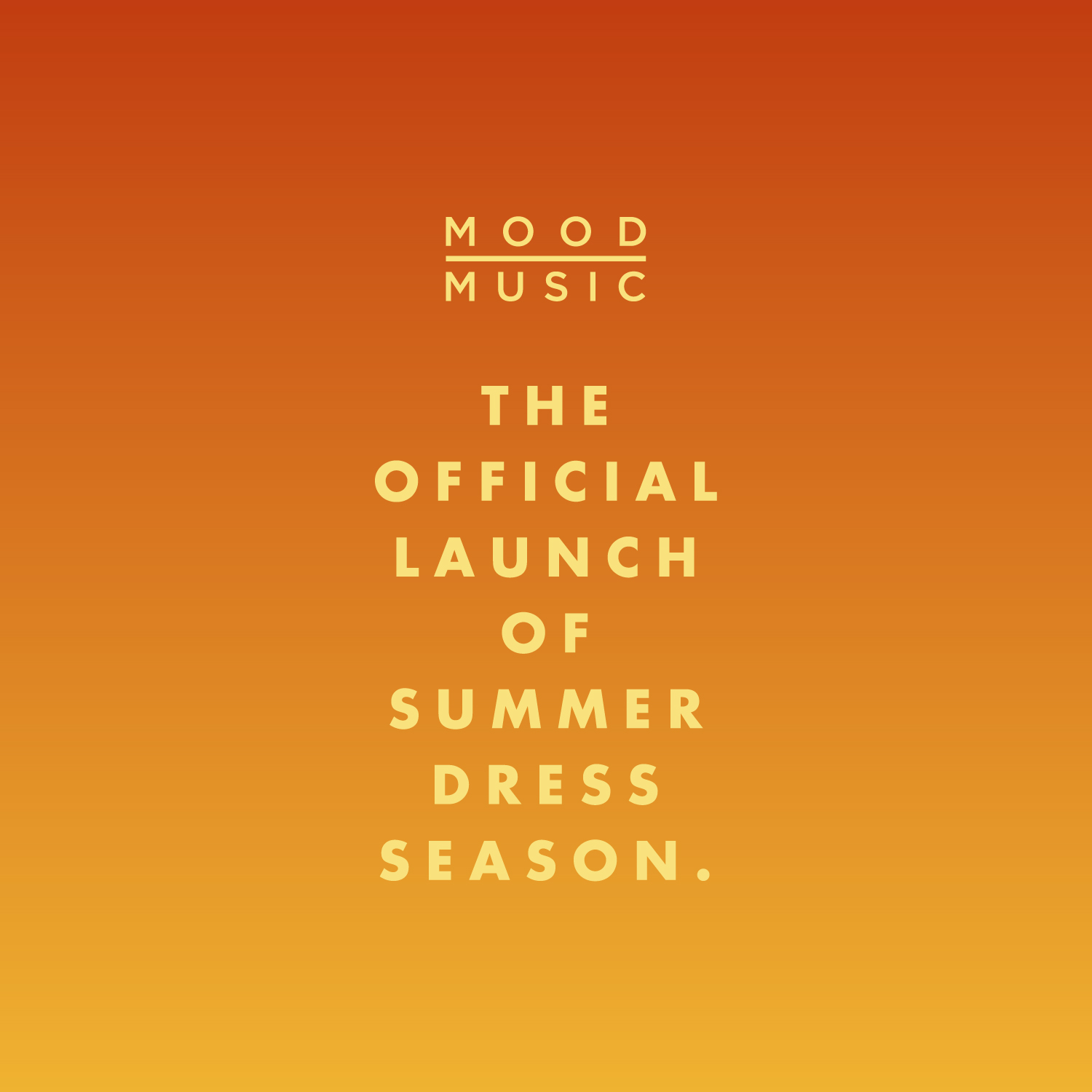 MOOD
MUSIC

THE
OFFICIAL
LAUNCH
OF
SUMMER
DRESS
SEASON.